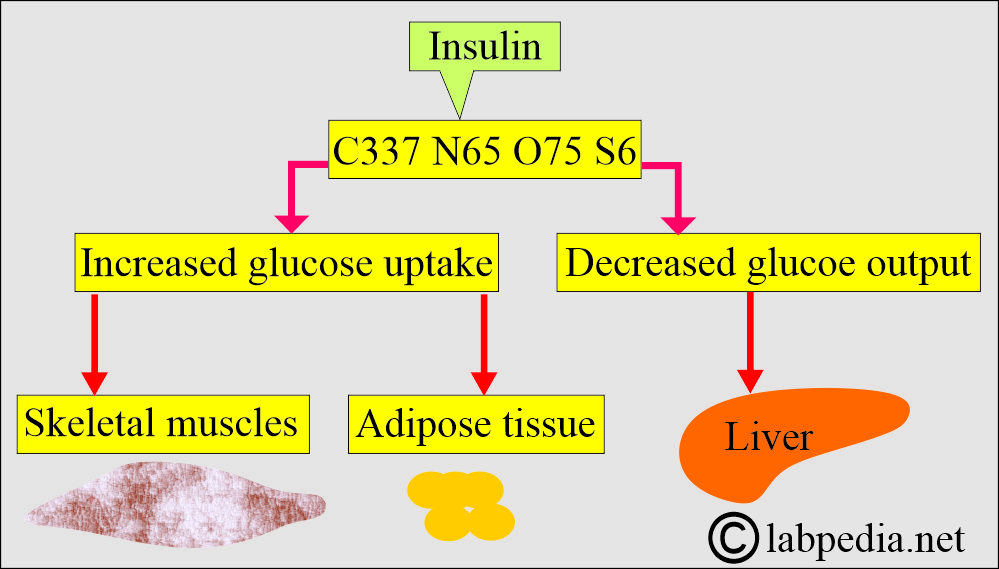 Insulin

C337 N65 O75 S6

Increased glucose uptake

Decreased glucoe output

Skeletal muscles

Adipose tissue

Liver

© labpedia.net